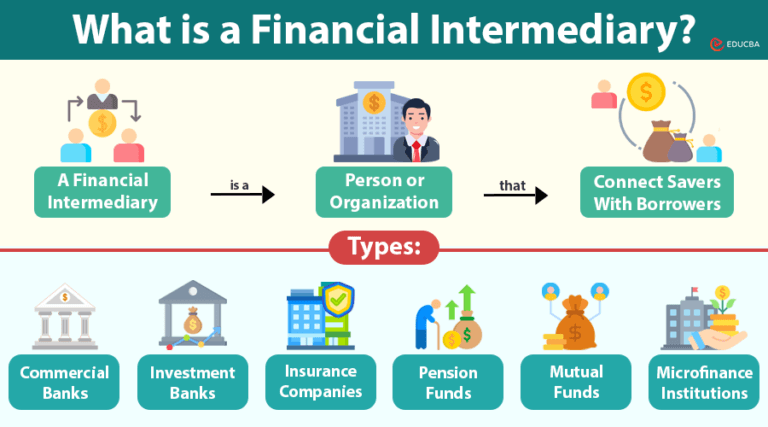 What is a Financial Intermediary?

EDUCBA

A Financial Intermediary

is a

Person or Organization

that

Connect Savers With Borrowers

Types:

Commercial Banks

Investment Banks

Insurance Companies

Pension Funds

Mutual Funds

Microfinance Institutions